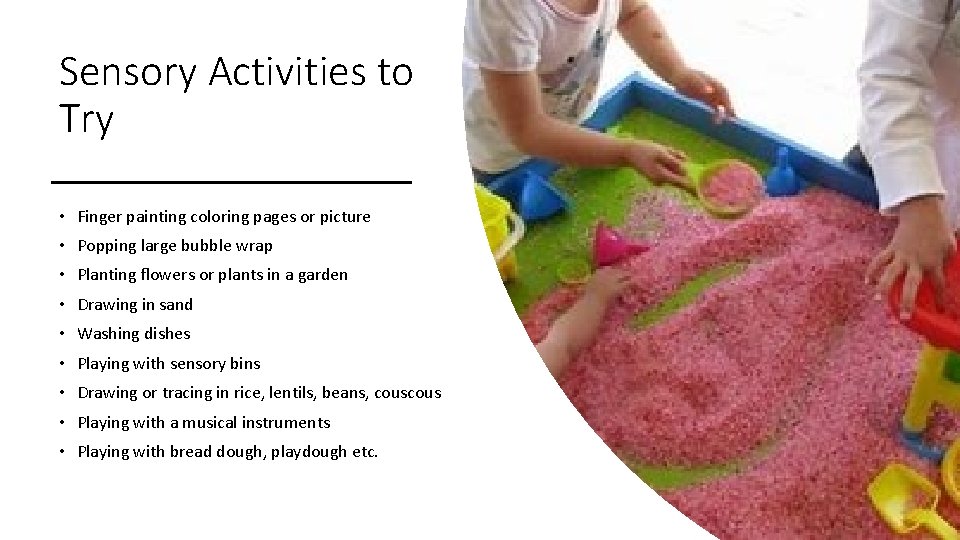 Sensory Activities to Try

• Finger painting coloring pages or picture
• Popping large bubble wrap
• Planting flowers or plants in a garden
• Drawing in sand
• Washing dishes
• Playing with sensory bins
• Drawing or tracing in rice, lentils, beans, couscous
• Playing with a musical instruments
• Playing with bread dough, playdough etc.